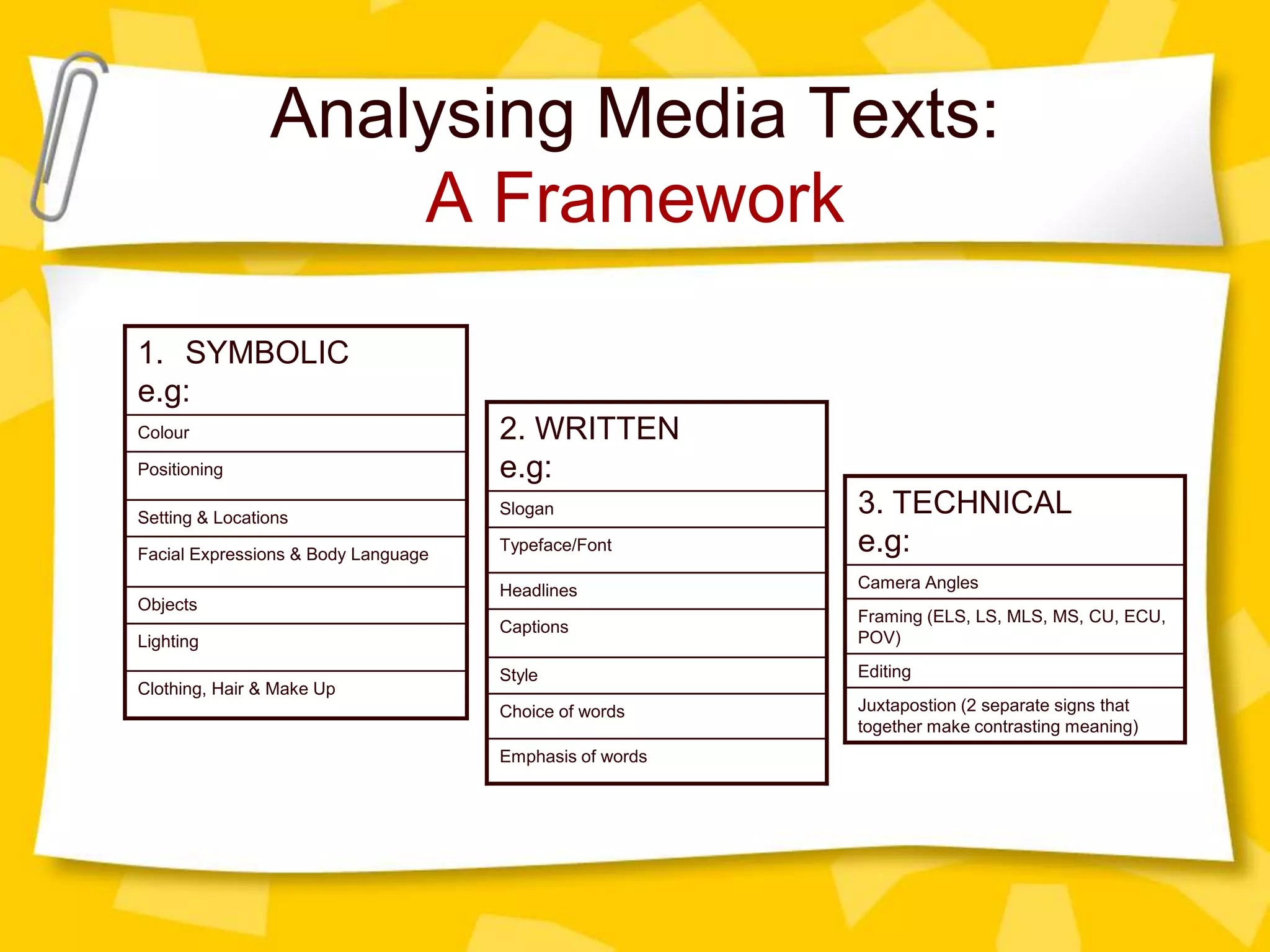 Analysing Media Texts:
A Framework

| 1. SYMBOLIC e.g: |
|---|
| Colour |
| Positioning |
| Setting & Locations |
| Facial Expressions & Body Language |
| Objects |
| Lighting |
| Clothing, Hair & Make Up |

| 2. WRITTEN e.g: |
|---|
| Slogan |
| Typeface/Font |
| Headlines |
| Captions |
| Style |
| Choice of words |
| Emphasis of words |

| 3. TECHNICAL e.g: |
|---|
| Camera Angles |
| Framing (ELS, LS, MLS, MS, CU, ECU, POV) |
| Editing |
| Juxtapostion (2 separate signs that together make contrasting meaning) |